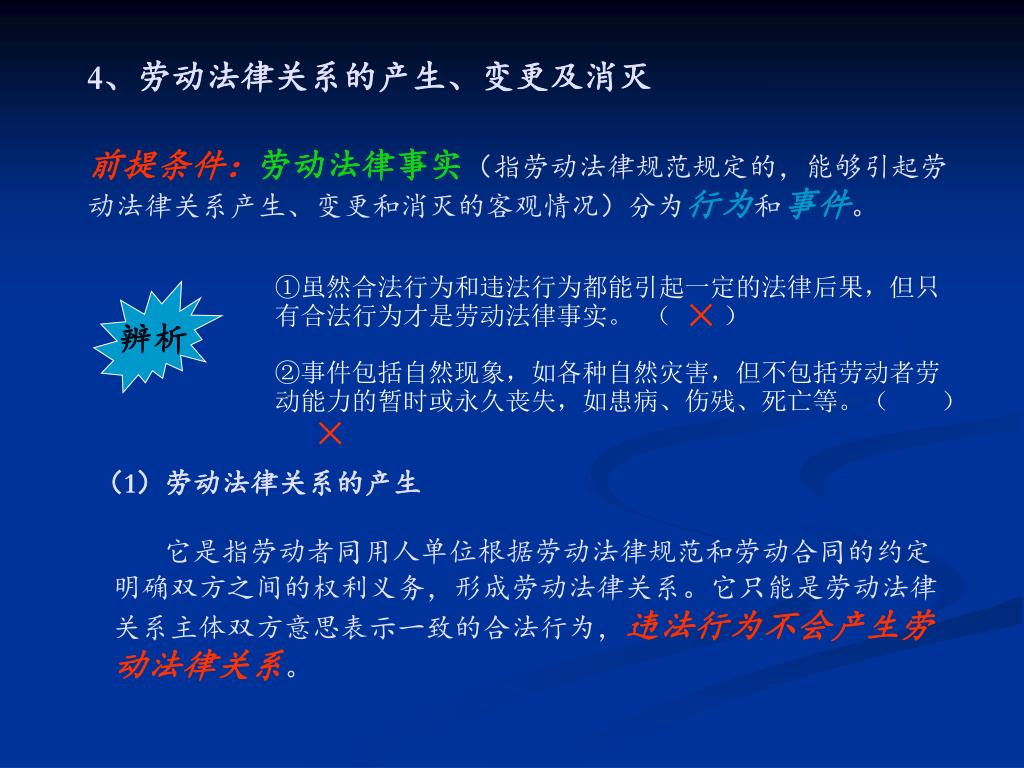 4、劳动法律关系的产生、变更及消灭

前提条件：劳动法律事实（指劳动法律规范规定的，能够引起劳动法律关系产生、变更和消灭的客观情况）分为行为和事件。

辨析

①虽然合法行为和违法行为都能引起一定的法律后果，但只有合法行为才是劳动法律事实。 （ × ）

②事件包括自然现象，如各种自然灾害，但不包括劳动者劳动能力的暂时或永久丧失，如患病、伤残、死亡等。（ ） ×

（1）劳动法律关系的产生

它是指劳动者同用人单位根据劳动法律规范和劳动合同的约定明确双方之间的权利义务，形成劳动法律关系。它只能是劳动法律关系主体双方意思表示一致的合法行为，违法行为不会产生劳动法律关系。